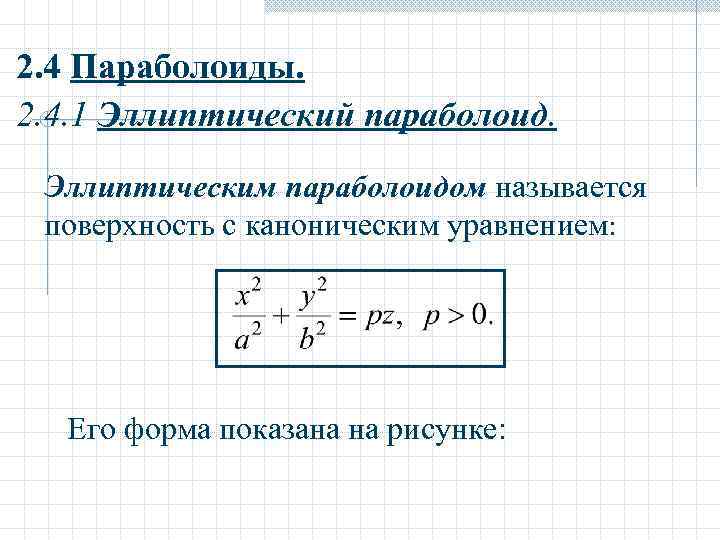 2.4 Параболоиды.

2.4.1 Эллиптический параболоид.

Эллиптическим параболоидом называется поверхность с каноническим уравнением:

$\frac{x^2}{a^2} + \frac{y^2}{b^2} = pz, \quad p > 0.$

Его форма показана на рисунке: